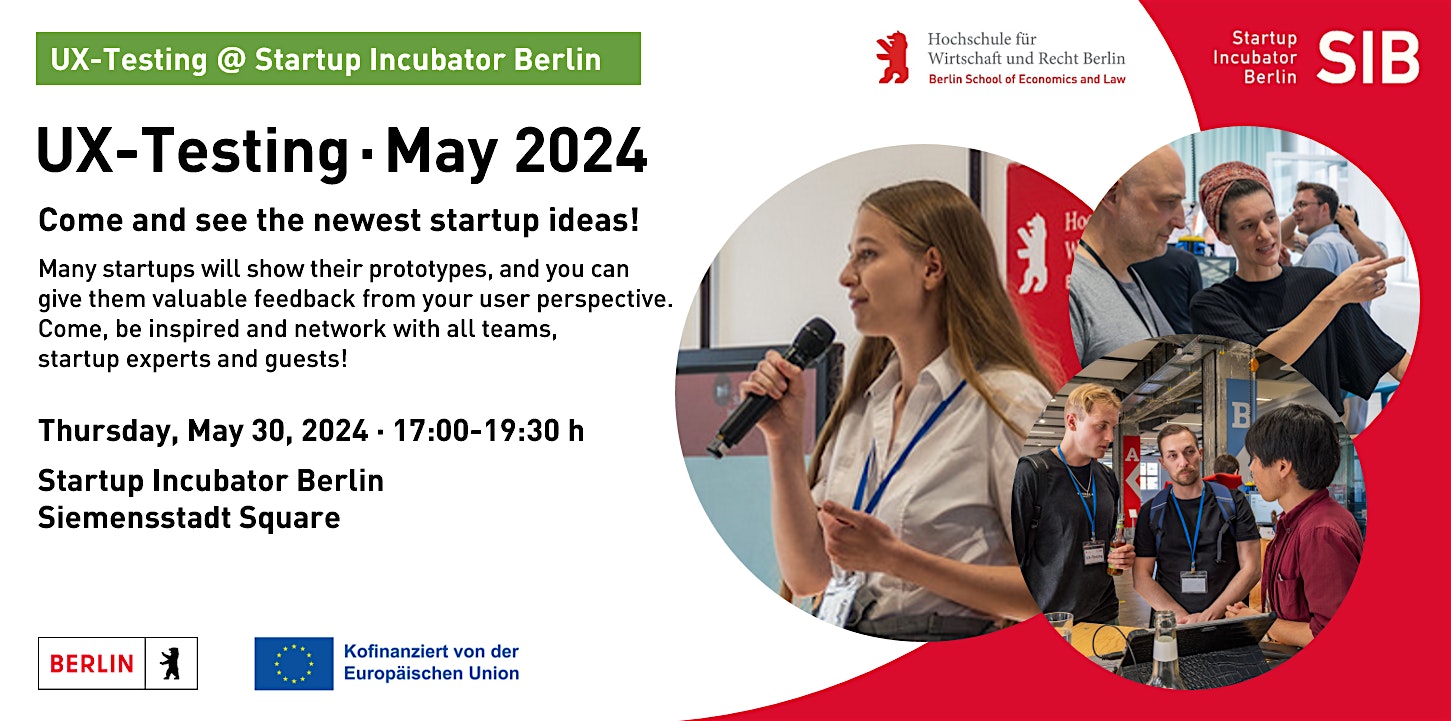 UX-Testing @ Startup Incubator Berlin

Hochschule für Wirtschaft und Recht Berlin
Berlin School of Economics and Law

Startup Incubator Berlin SIB

UX-Testing · May 2024

Come and see the newest startup ideas!

Many startups will show their prototypes, and you can give them valuable feedback from your user perspective. Come, be inspired and network with all teams, startup experts and guests!

Thursday, May 30, 2024 · 17:00-19:30 h

Startup Incubator Berlin
Siemensstadt Square

BERLIN

Kofinanziert von der Europäischen Union